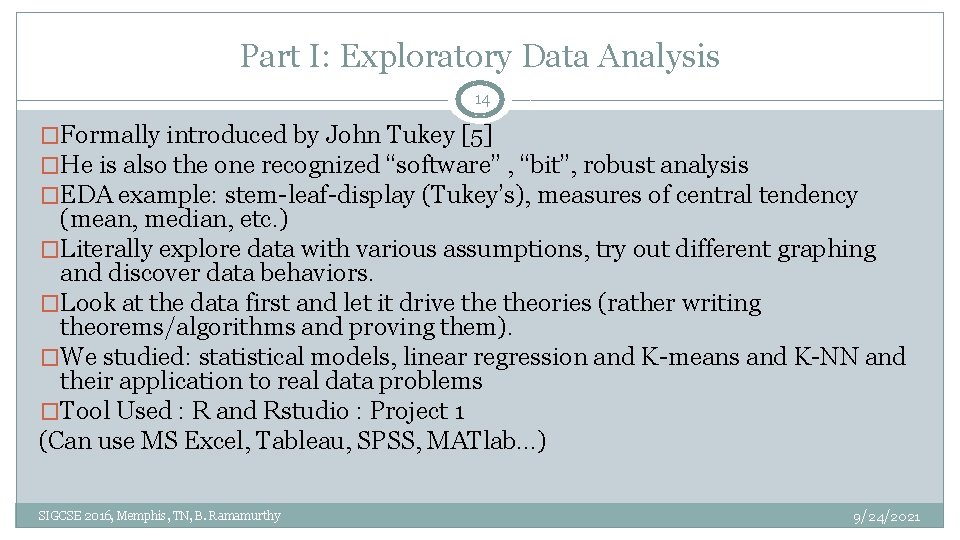 Part I: Exploratory Data Analysis

14

□Formally introduced by John Tukey [5]
□He is also the one recognized "software" , "bit", robust analysis
□EDA example: stem-leaf-display (Tukey's), measures of central tendency (mean, median, etc.)
□Literally explore data with various assumptions, try out different graphing and discover data behaviors.
□Look at the data first and let it drive the theories (rather writing theorems/algorithms and proving them).
□We studied: statistical models, linear regression and K-means and K-NN and their application to real data problems
□Tool Used : R and Rstudio : Project 1
(Can use MS Excel, Tableau, SPSS, MATlab…)

SIGCSE 2016, Memphis, TN, B. Ramamurthy

9/24/2021